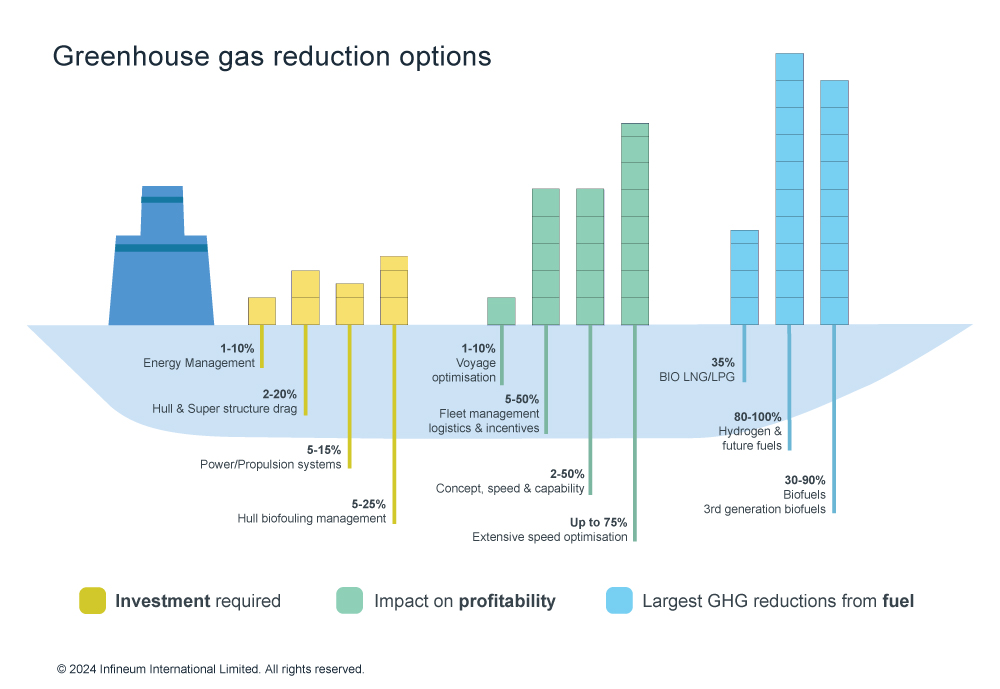 Greenhouse gas reduction options

1-10%
Energy Management

2-20%
Hull & Super structure drag

5-15%
Power/Propulsion systems

5-25%
Hull biofouling management

1-10%
Voyage optimisation

5-50%
Fleet management logistics & incentives

2-50%
Concept, speed & capability

Up to 75%
Extensive speed optimisation

35%
BIO LNG/LPG

80-100%
Hydrogen & future fuels

30-90%
Biofuels
3rd generation biofuels

Investment required

Impact on profitability

Largest GHG reductions from fuel

© 2024 Infineum International Limited. All rights reserved.